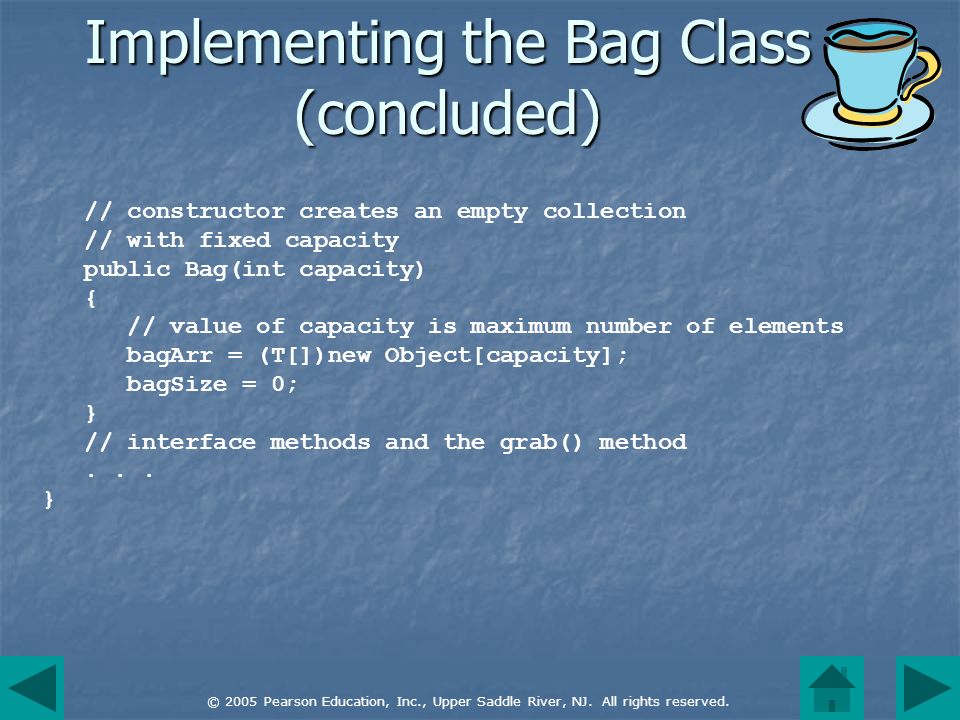 Implementing the Bag Class (concluded)

// constructor creates an empty collection
// with fixed capacity
public Bag(int capacity)
{
// value of capacity is maximum number of elements
bagArr = (T[])new Object[capacity];
bagSize = 0;
}
// interface methods and the grab() method
. . .
}

© 2005 Pearson Education, Inc., Upper Saddle River, NJ. All rights reserved.